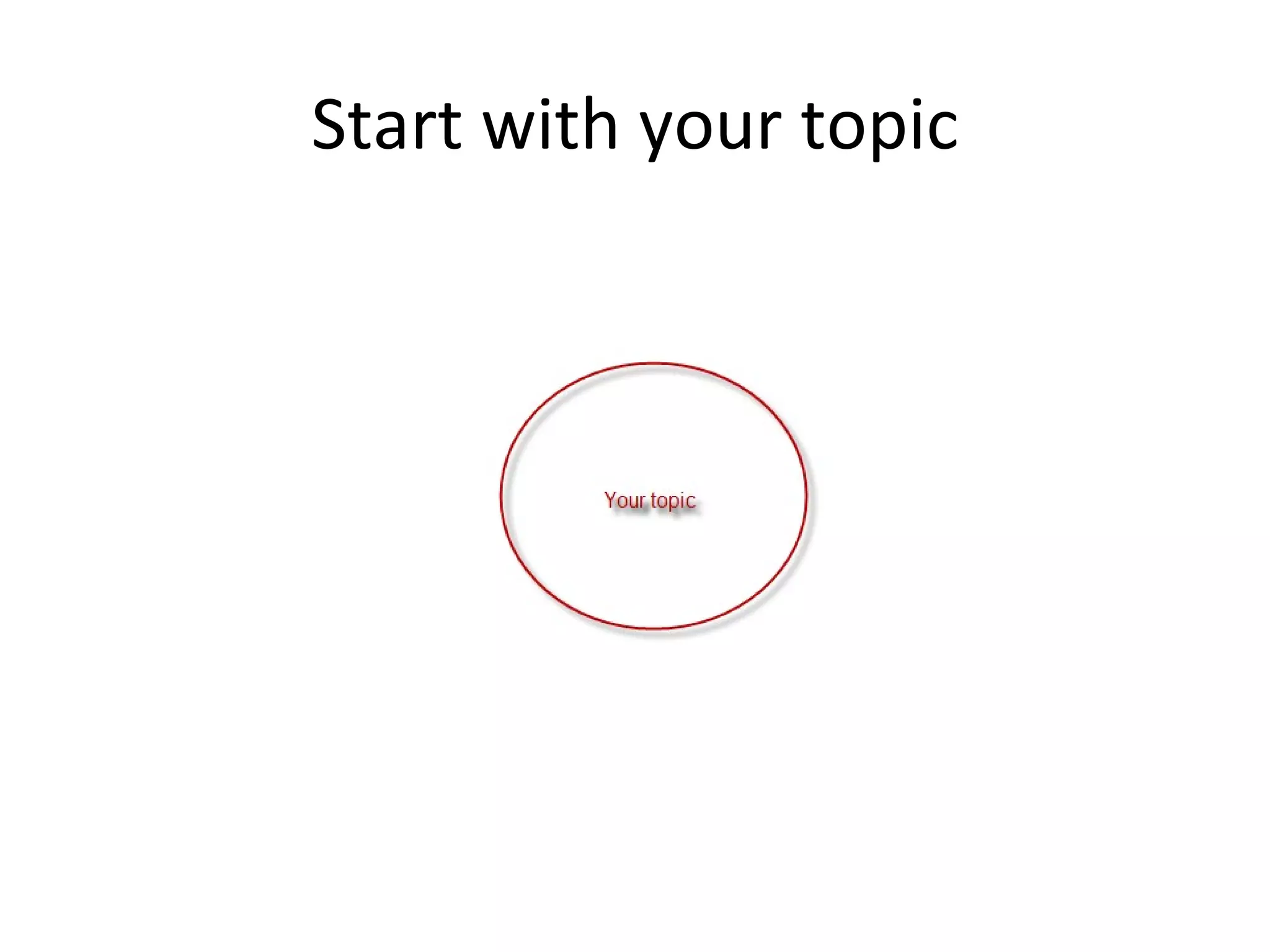 Start with your topic

Your topic